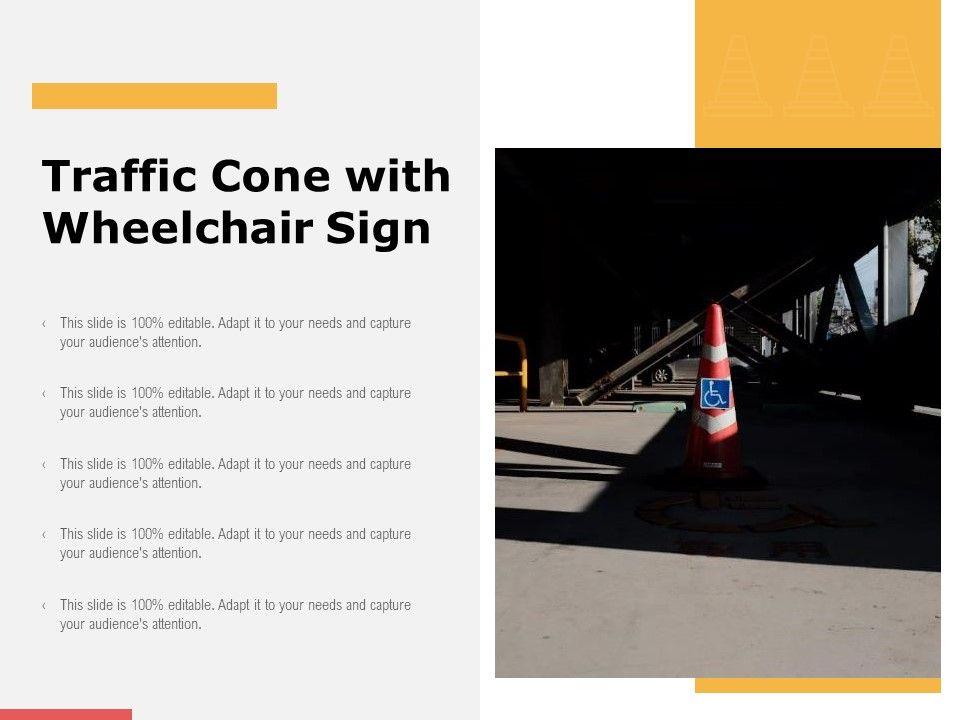 Traffic Cone with Wheelchair Sign

‹ This slide is 100% editable. Adapt it to your needs and capture your audience's attention.

‹ This slide is 100% editable. Adapt it to your needs and capture your audience's attention.

‹ This slide is 100% editable. Adapt it to your needs and capture your audience's attention.

‹ This slide is 100% editable. Adapt it to your needs and capture your audience's attention.

‹ This slide is 100% editable. Adapt it to your needs and capture your audience's attention.